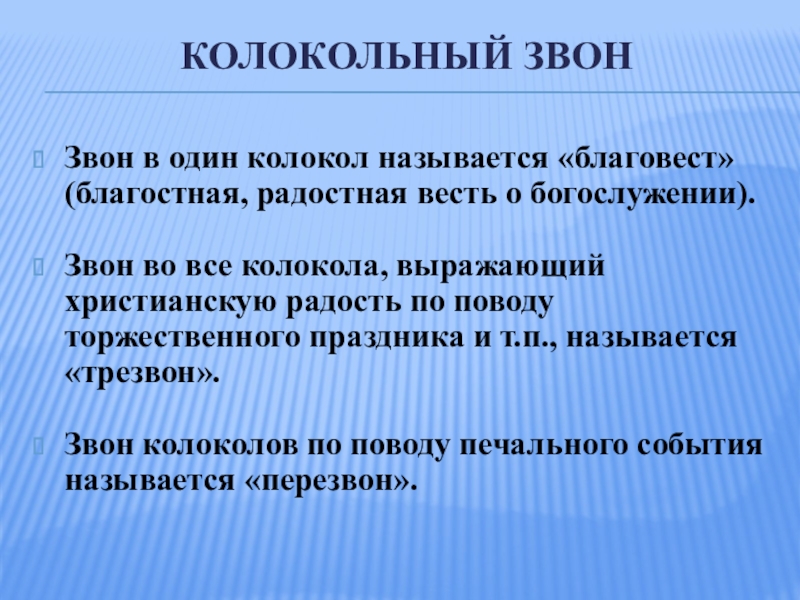 КОЛОКОЛЬНЫЙ ЗВОН

Звон в один колокол называется «благовест» (благостная, радостная весть о богослужении).

Звон во все колокола, выражающий христианскую радость по поводу торжественного праздника и т.п., называется «трезвон».

Звон колоколов по поводу печального события называется «перезвон».